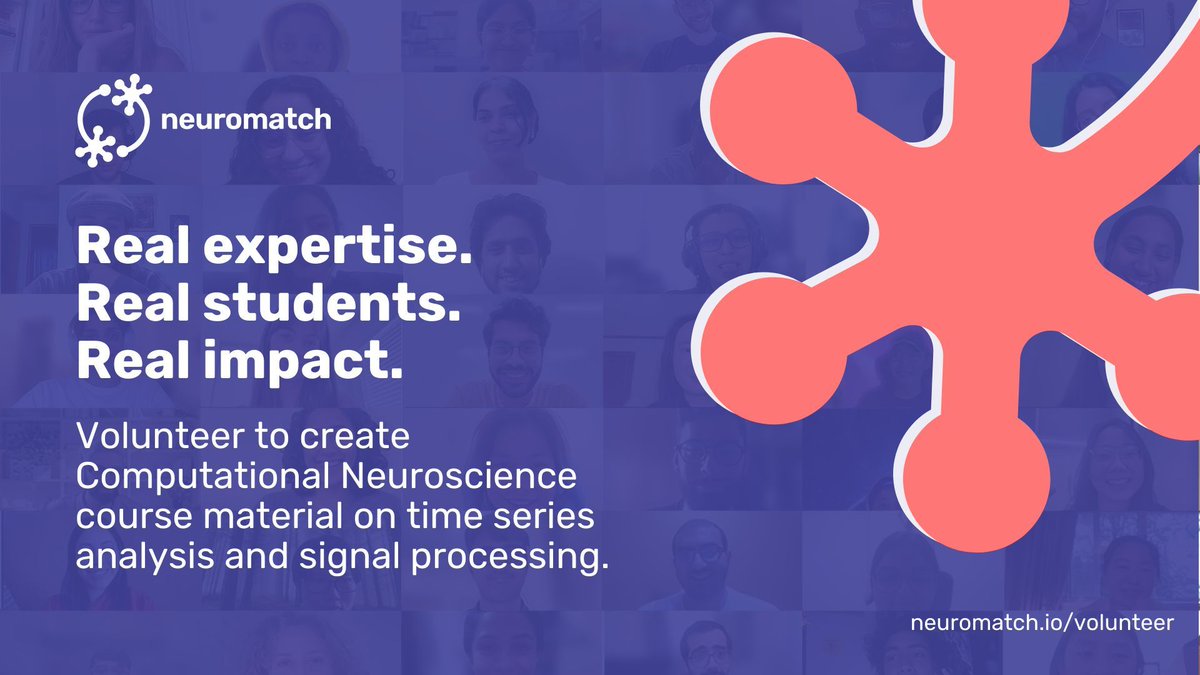 neuromatch

Real expertise.
Real students.
Real impact.

Volunteer to create Computational Neuroscience course material on time series analysis and signal processing.

neuromatch.io/volunteer